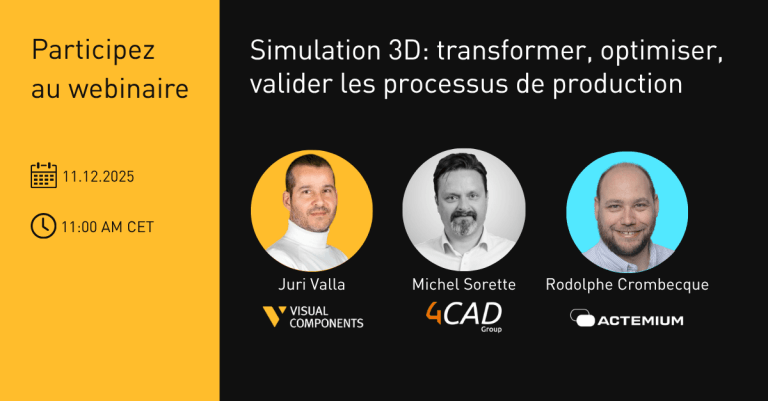 Participez au webinaire

11.12.2025

11:00 AM CET

Simulation 3D: transformer, optimiser, valider les processus de production

Juri Valla

VISUAL COMPONENTS

Michel Sorette

4CAD Group

Rodolphe Crombecque

ACTEMIUM